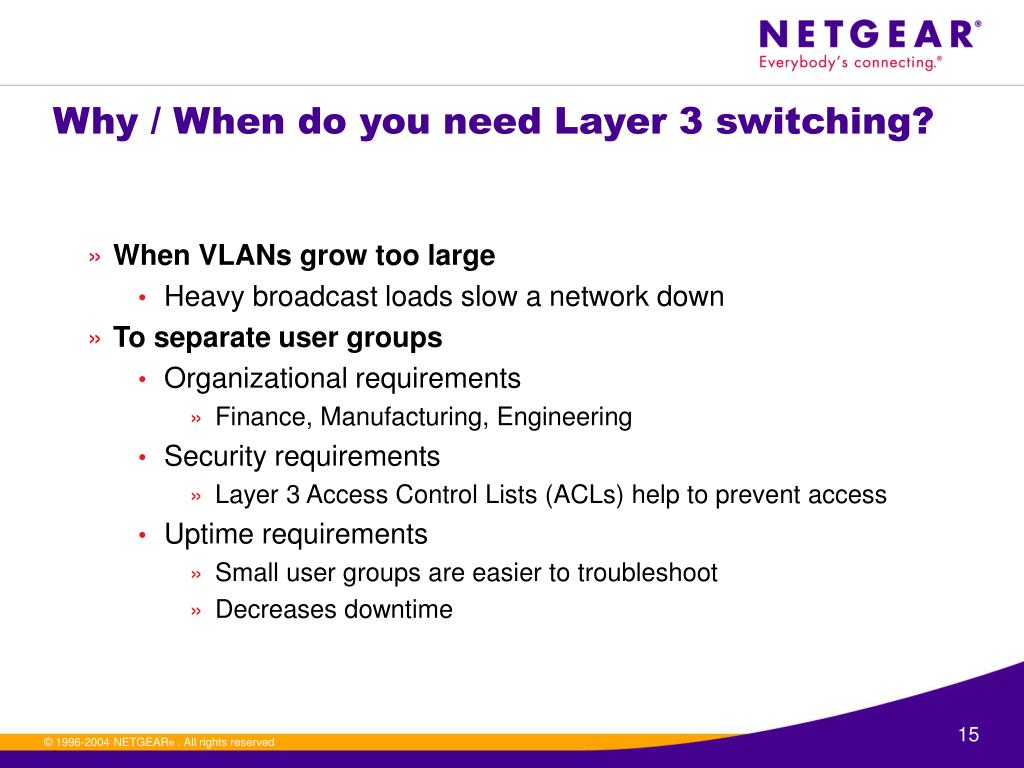 NETGEAR®
Everybody's connecting.®

Why / When do you need Layer 3 switching?

» When VLANs grow too large
• Heavy broadcast loads slow a network down
» To separate user groups
• Organizational requirements
» Finance, Manufacturing, Engineering
• Security requirements
» Layer 3 Access Control Lists (ACLs) help to prevent access
• Uptime requirements
» Small user groups are easier to troubleshoot
» Decreases downtime

© 1996-2004 NETGEAR® . All rights reserved

15